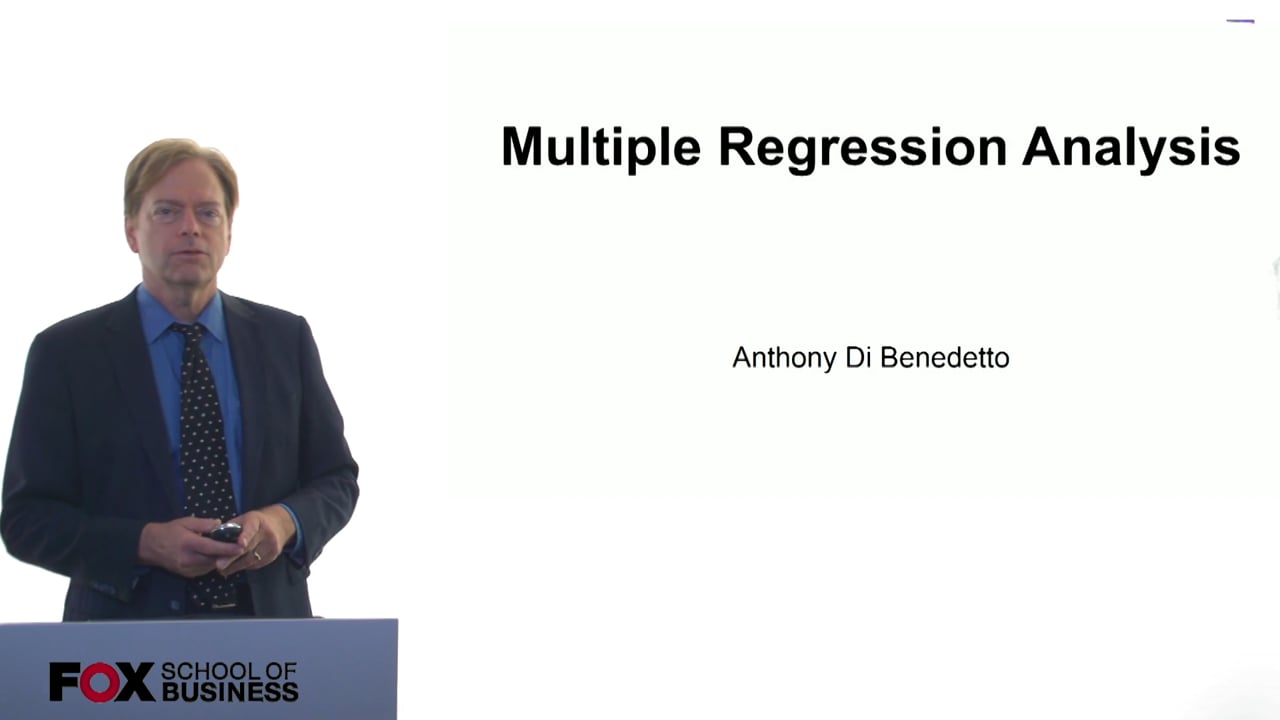 Multiple Regression Analysis

Anthony Di Benedetto

FOX SCHOOL OF BUSINESS